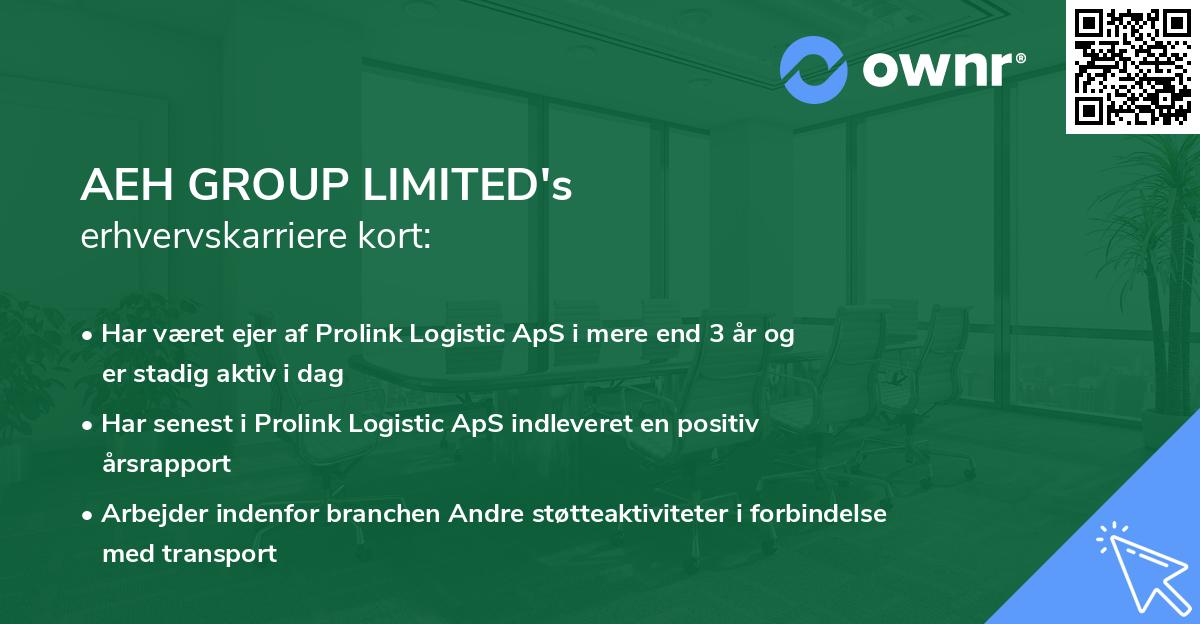 ownr®

AEH GROUP LIMITED's
erhvervskarriere kort:

• Har været ejer af Prolink Logistic ApS i mere end 3 år og er stadig aktiv i dag

• Har senest i Prolink Logistic ApS indleveret en positiv årsrapport

• Arbejder indenfor branchen Andre støtteaktiviteter i forbindelse med transport